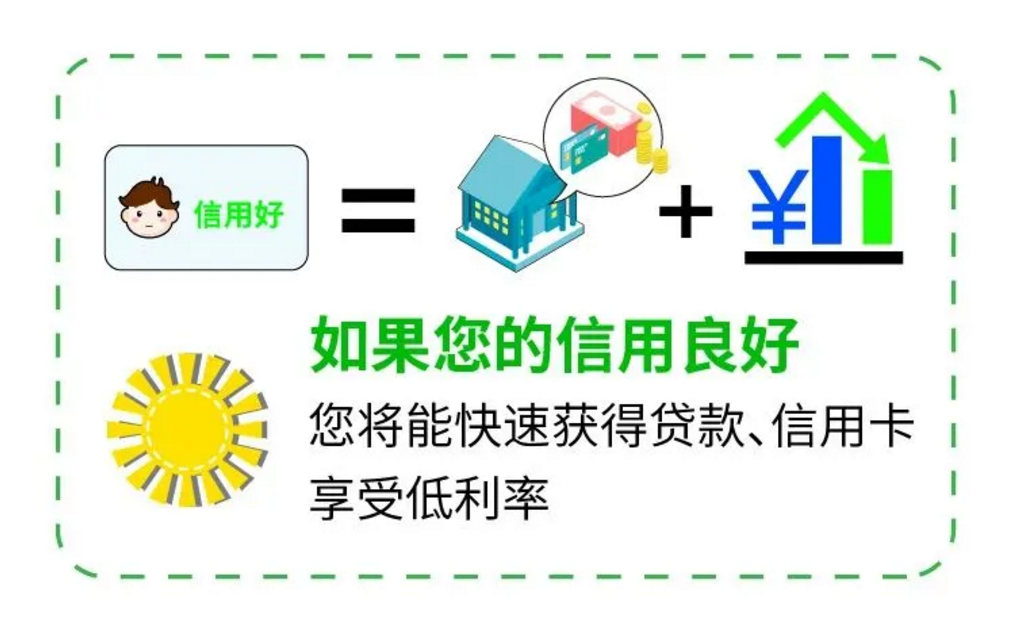 信用好 = + ¥

如果您的信用良好

您将能快速获得贷款、信用卡
享受低利率